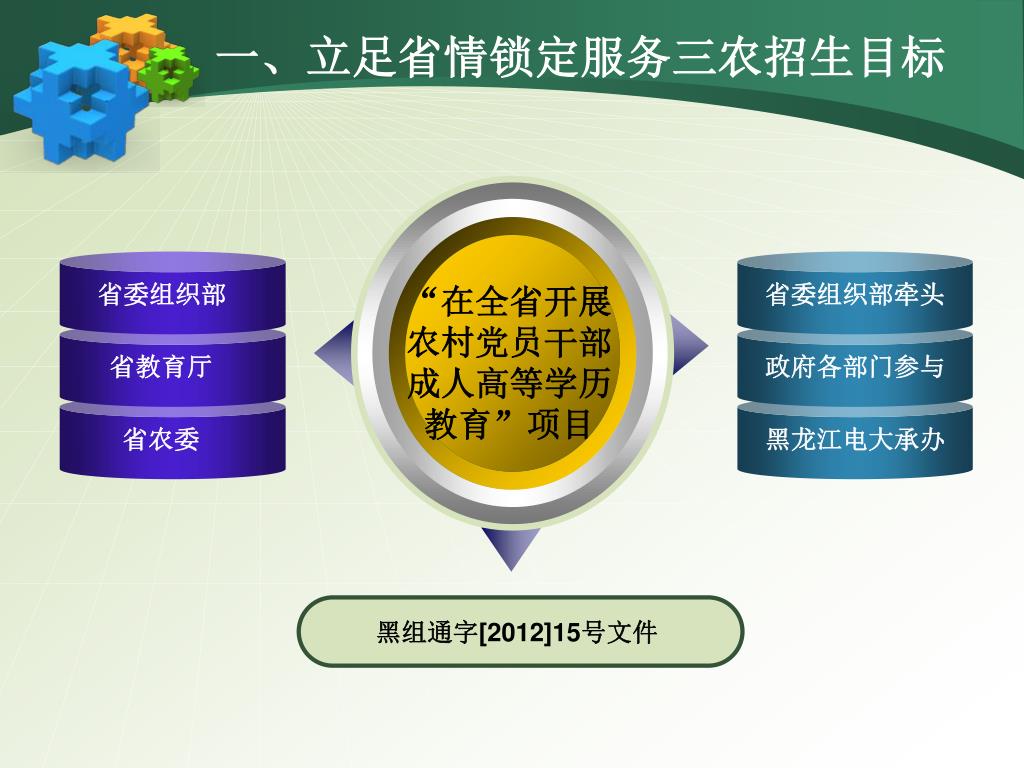 一、立足省情锁定服务三农招生目标

省委组织部

省教育厅

省农委

“在全省开展农村党员干部成人高等学历教育”项目

省委组织部牵头

政府各部门参与

黑龙江电大承办

黑组通字[2012]15号文件